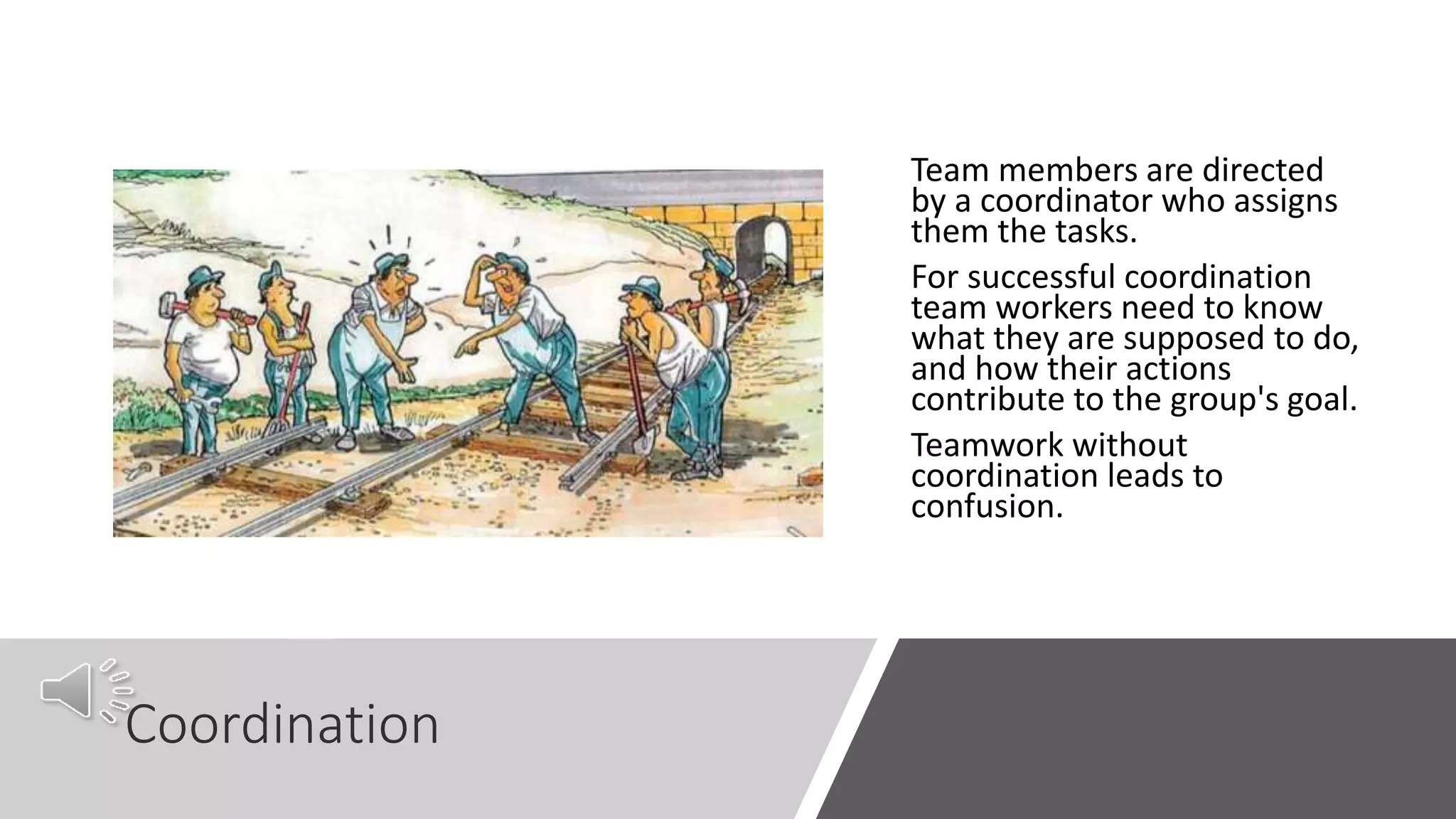 Team members are directed by a coordinator who assigns them the tasks.

For successful coordination team workers need to know what they are supposed to do, and how their actions contribute to the group's goal.

Teamwork without coordination leads to confusion.

Coordination